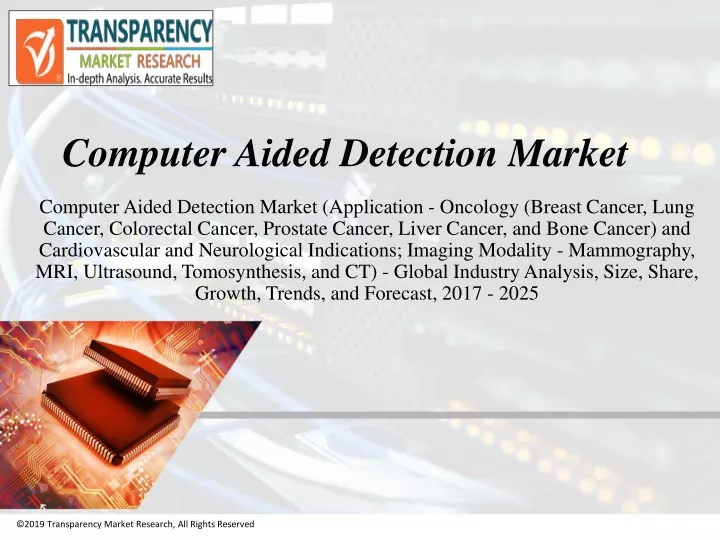 TRANSPARENCY
MARKET RESEARCH
In-depth Analysis. Accurate Results

Computer Aided Detection Market

Computer Aided Detection Market (Application - Oncology (Breast Cancer, Lung Cancer, Colorectal Cancer, Prostate Cancer, Liver Cancer, and Bone Cancer) and Cardiovascular and Neurological Indications; Imaging Modality - Mammography, MRI, Ultrasound, Tomosynthesis, and CT) - Global Industry Analysis, Size, Share, Growth, Trends, and Forecast, 2017 - 2025

©2019 Transparency Market Research, All Rights Reserved